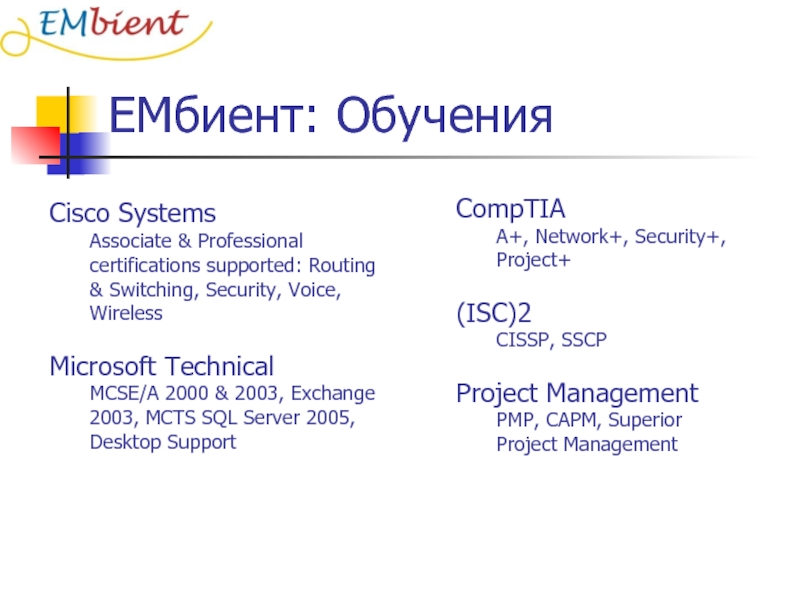 EMbient

ЕМбиент: Обучения

Cisco Systems

Associate & Professional certifications supported: Routing & Switching, Security, Voice, Wireless

Microsoft Technical

MCSE/A 2000 & 2003, Exchange 2003, MCTS SQL Server 2005, Desktop Support

CompTIA

A+, Network+, Security+, Project+

(ISC)2

CISSP, SSCP

Project Management

PMP, CAPM, Superior Project Management